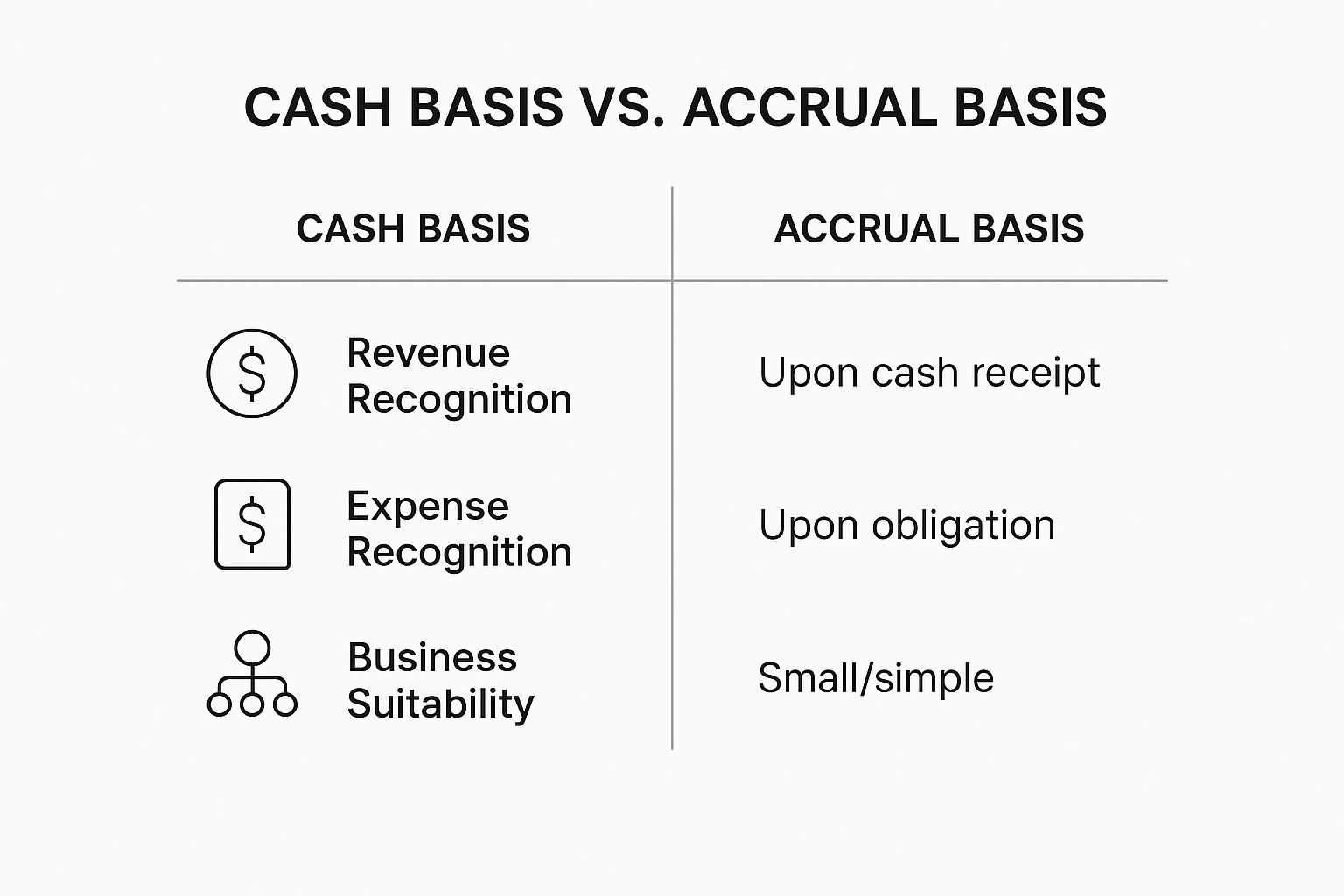 CASH BASIS VS. ACCRUAL BASIS

| CASH BASIS | ACCRUAL BASIS |
|---|---|
| Revenue Recognition | Upon cash receipt |
| Expense Recognition | Upon obligation |
| Business Suitability | Small/simple |